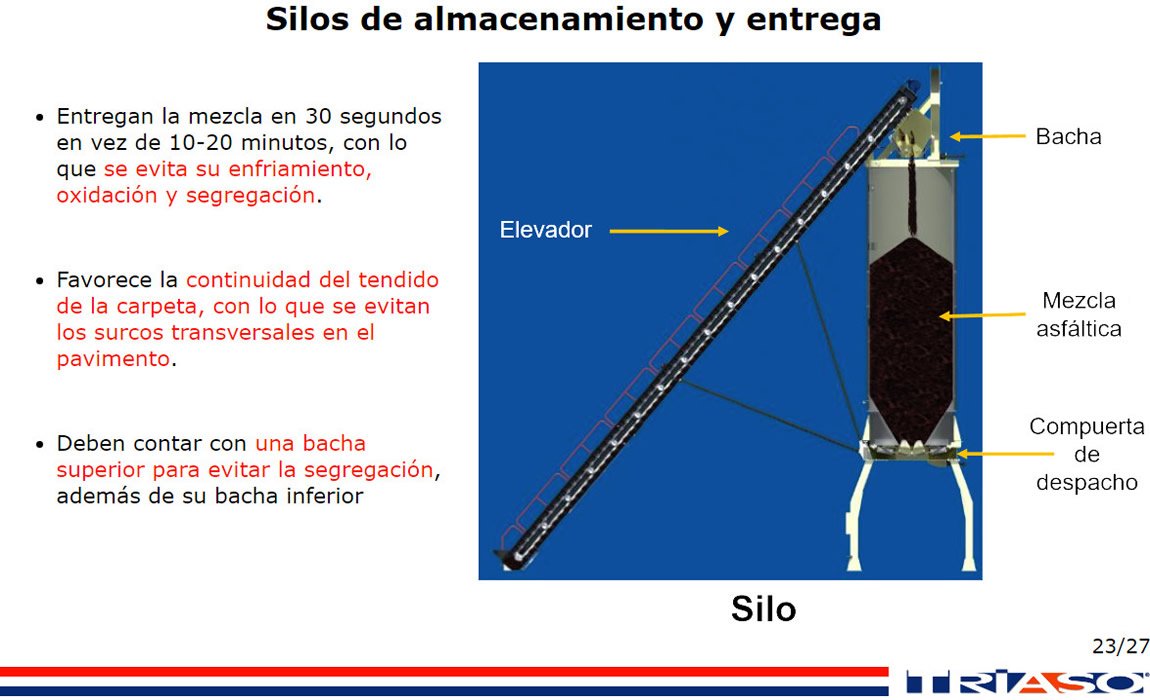 Silos de almacenamiento y entrega

• Entregan la mezcla en 30 segundos en vez de 10-20 minutos, con lo que se evita su enfriamiento, oxidación y segregación.

• Favorece la continuidad del tendido de la carpeta, con lo que se evitan los surcos transversales en el pavimento.

• Deben contar con una bacha superior para evitar la segregación, además de su bacha inferior

Elevador

Bacha

Mezcla asfáltica

Compuerta de despacho

Silo

23/27

TRIASO